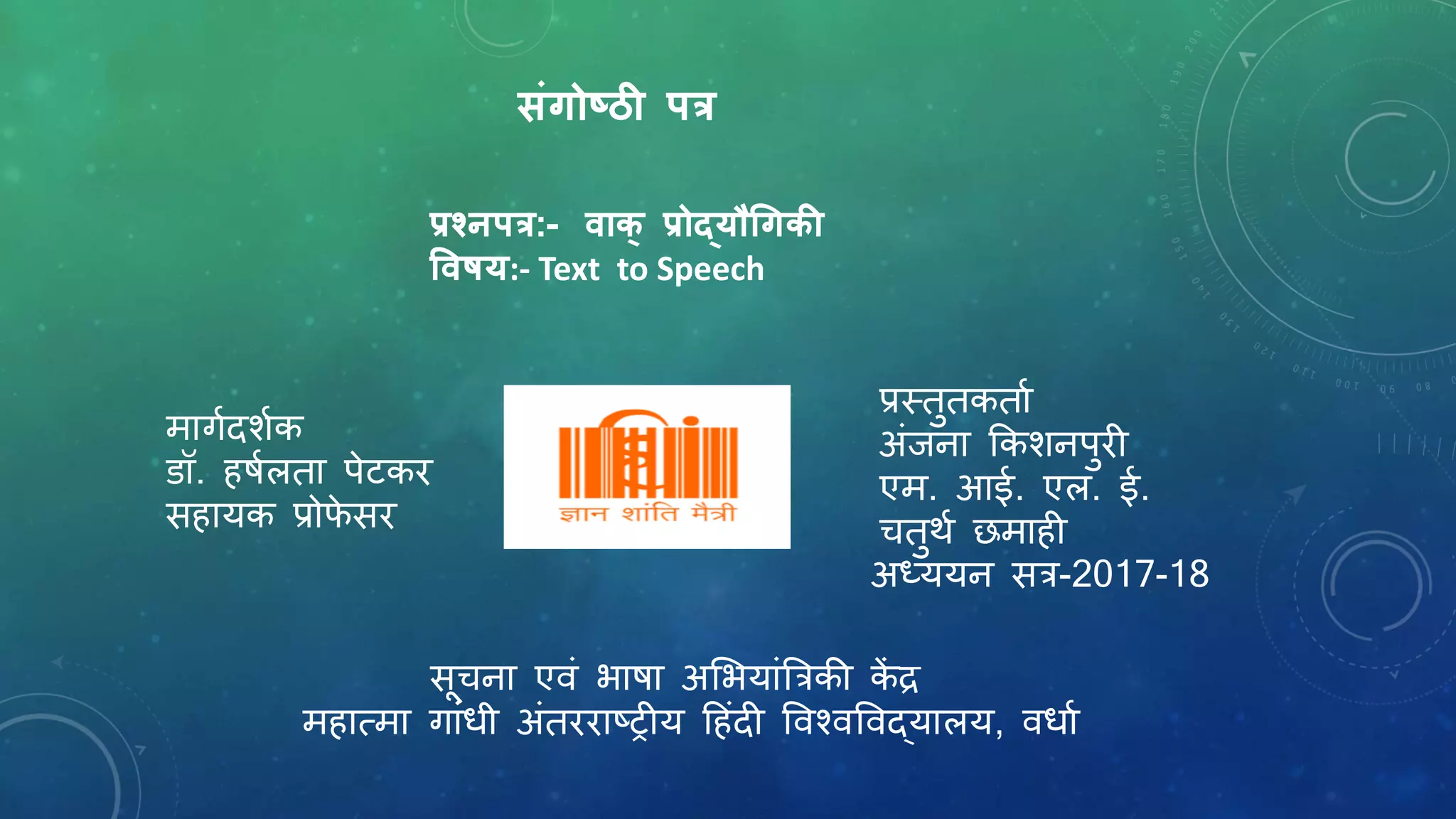 संगोष्ठी पत्र

प्रश्नपत्र:- वाक् प्रोद्यौगिकी
विषय:- Text to Speech

मार्गदर्शक
डॉ. हर्षलता पेटकर
सहायक प्रोफेसर

ज्ञान शांति मैत्री

प्रस्तुतकर्ता
अंजना किशनपुरी
एम. आई. एल. ई.
चतुर्थ छमाही
अध्ययन सत्र-2017-18

सूचना एवं भाषा अभियांत्रिकी केंद्र
महात्मा गांधी अंतरराष्ट्रीय हिंदी विश्वविद्यालय, वर्धा